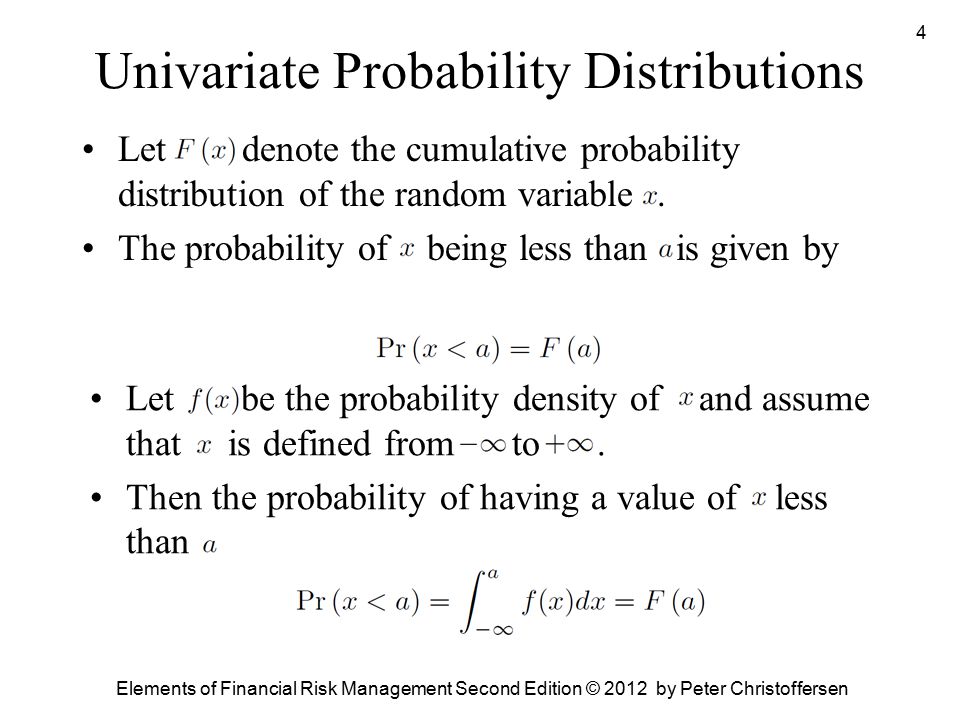 4

Univariate Probability Distributions

• Let $F(x)$ denote the cumulative probability distribution of the random variable $x$.

• The probability of $x$ being less than $a$ is given by

$\Pr(x < a) = F(a)$

• Let $f(x)$ be the probability density of $x$ and assume that $x$ is defined from $-\infty$ to $+\infty$.

• Then the probability of having a value of $x$ less than $a$

$\Pr(x < a) = \int_{-\infty}^{a} f(x)dx = F(a)$

Elements of Financial Risk Management Second Edition © 2012 by Peter Christoffersen